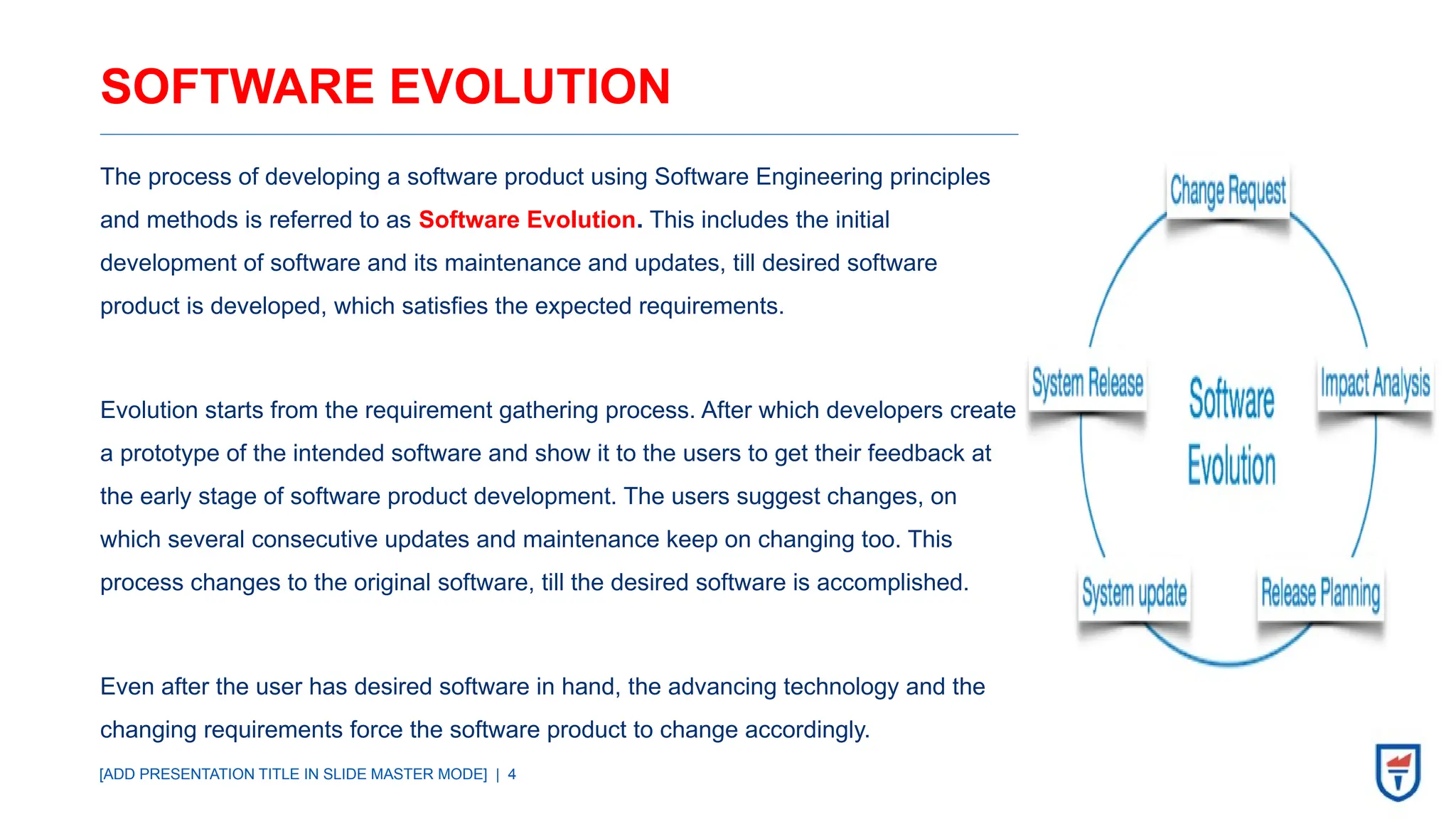 SOFTWARE EVOLUTION

The process of developing a software product using Software Engineering principles and methods is referred to as Software Evolution. This includes the initial development of software and its maintenance and updates, till desired software product is developed, which satisfies the expected requirements.

Evolution starts from the requirement gathering process. After which developers create a prototype of the intended software and show it to the users to get their feedback at the early stage of software product development. The users suggest changes, on which several consecutive updates and maintenance keep on changing too. This process changes to the original software, till the desired software is accomplished.

Even after the user has desired software in hand, the advancing technology and the changing requirements force the software product to change accordingly.

Change Request
Impact Analysis
Release Planning
System update
System Release
Software Evolution

[ADD PRESENTATION TITLE IN SLIDE MASTER MODE] | 4